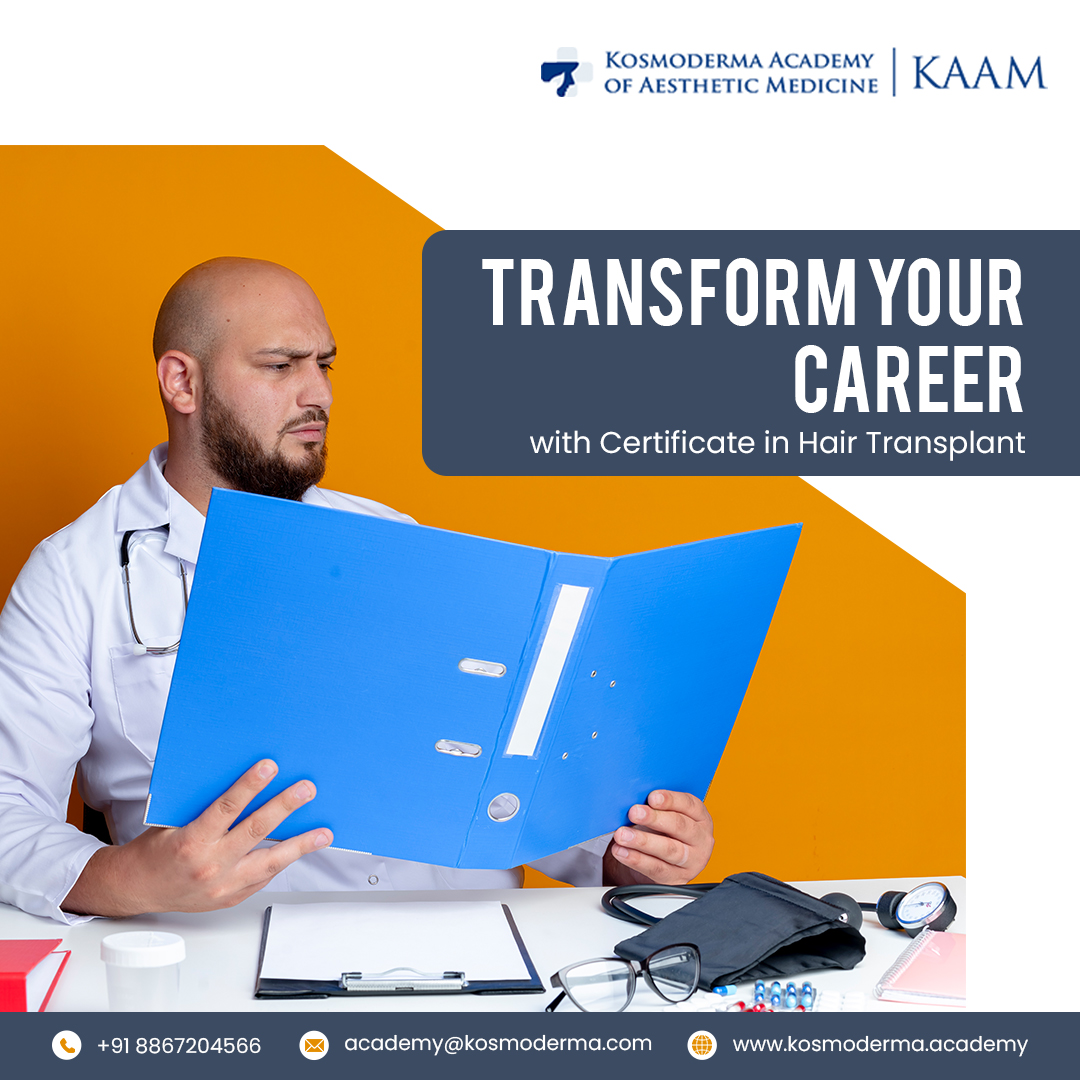 KOSMODERMA ACADEMY OF AESTHETIC MEDICINE | KAAM

TRANSFORM YOUR CAREER
with Certificate in Hair Transplant

+91 8867204566 academy@kosmoderma.com www.kosmoderma.academy